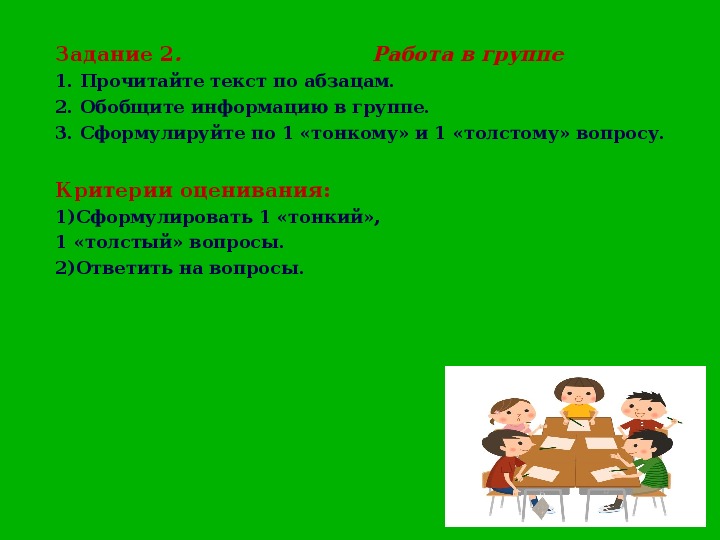 Задание 2. Работа в группе

1. Прочитайте текст по абзацам.
2. Обобщите информацию в группе.
3. Сформулируйте по 1 «тонкому» и 1 «толстому» вопросу.

Критерии оценивания:

1)Сформулировать 1 «тонкий», 1 «толстый» вопросы.
2)Ответить на вопросы.